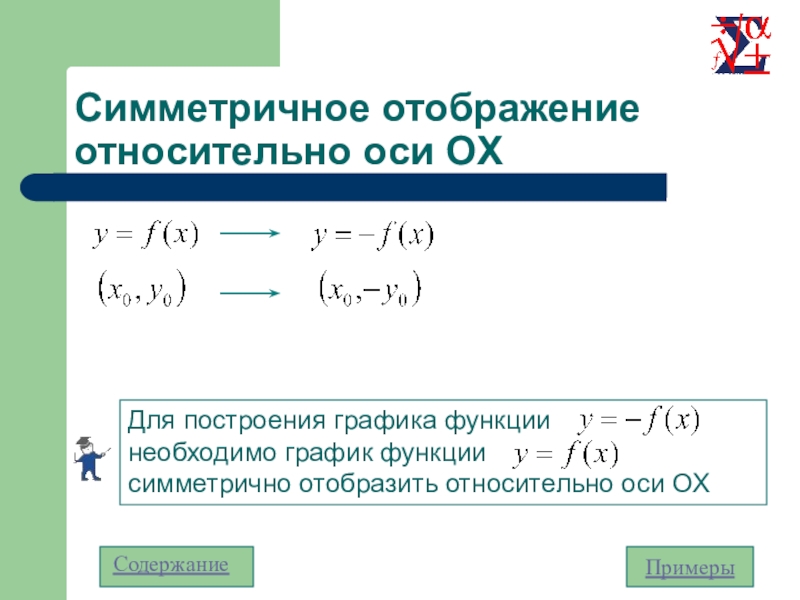 Симметричное отображение относительно оси ОХ

$y = f(x) \longrightarrow y = -f(x)$

$(x_0, y_0) \longrightarrow (x_0, -y_0)$

Для построения графика функции $y = -f(x)$ необходимо график функции $y = f(x)$ симметрично отобразить относительно оси ОХ

Содержание

Примеры